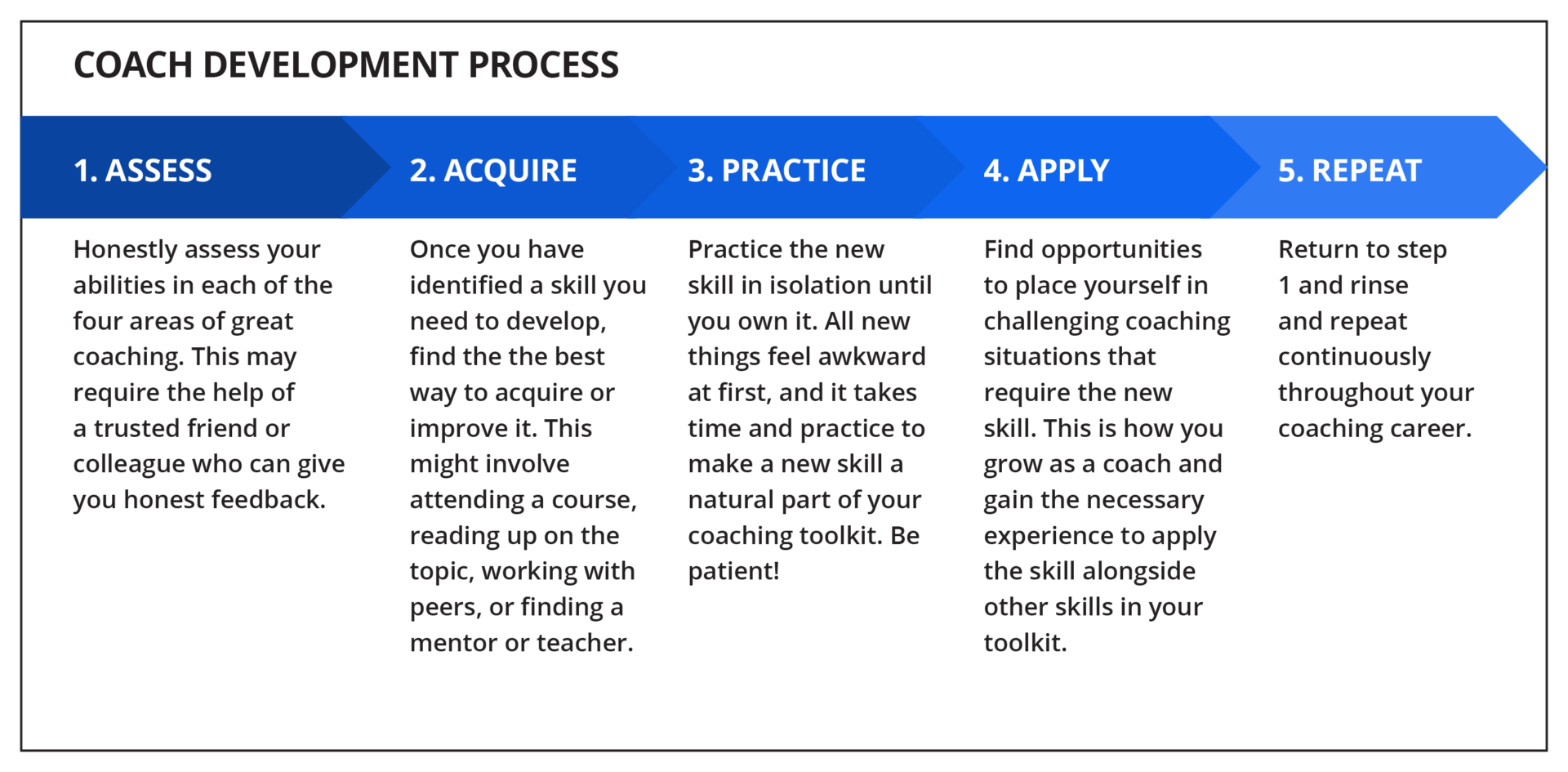 COACH DEVELOPMENT PROCESS

1. ASSESS

Honestly assess your abilities in each of the four areas of great coaching. This may require the help of a trusted friend or colleague who can give you honest feedback.

2. ACQUIRE

Once you have identified a skill you need to develop, find the the best way to acquire or improve it. This might involve attending a course, reading up on the topic, working with peers, or finding a mentor or teacher.

3. PRACTICE

Practice the new skill in isolation until you own it. All new things feel awkward at first, and it takes time and practice to make a new skill a natural part of your coaching toolkit. Be patient!

4. APPLY

Find opportunities to place yourself in challenging coaching situations that require the new skill. This is how you grow as a coach and gain the necessary experience to apply the skill alongside other skills in your toolkit.

5. REPEAT

Return to step 1 and rinse and repeat continuously throughout your coaching career.